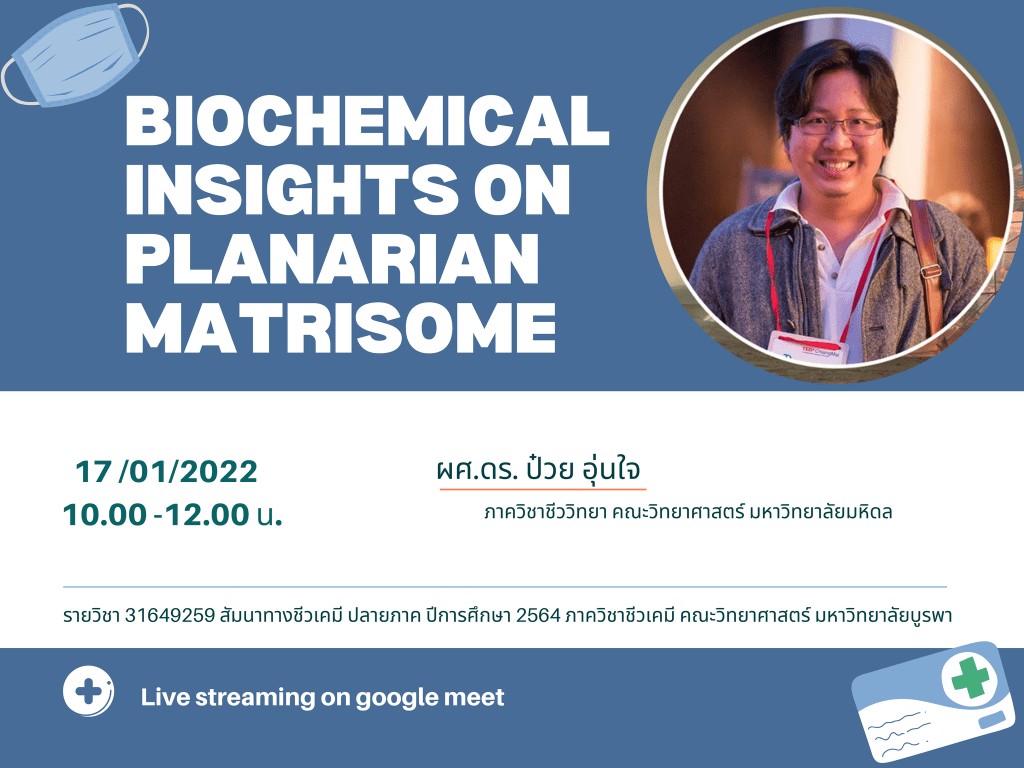 BIOCHEMICAL INSIGHTS ON PLANARIAN MATRISOME

17 /01/2022
10.00 -12.00 น.

ผศ.ดร. ป๋วย อุ่นใจ
ภาควิชาชีววิทยา คณะวิทยาศาสตร์ มหาวิทยาลัยมหิดล

รายวิชา 31649259 สัมนาทางชีวเคมี ปลายภาค ปีการศึกษา 2564 ภาควิชาชีวเคมี คณะวิทยาศาสตร์ มหาวิทยาลัยบูรพา

Live streaming on google meet